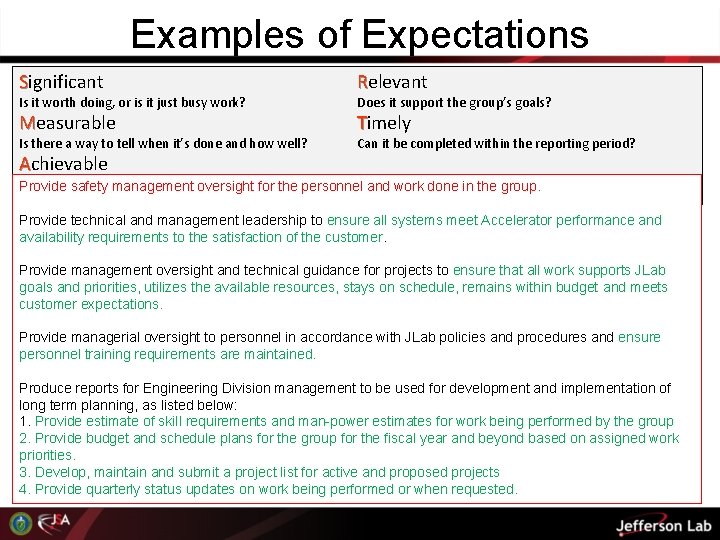 Examples of Expectations

Significant
Is it worth doing, or is it just busy work?
Measurable
Is there a way to tell when it's done and how well?
Achievable

Relevant
Does it support the group's goals?
Timely
Can it be completed within the reporting period?

Provide safety management oversight for the personnel and work done in the group.

Provide technical and management leadership to ensure all systems meet Accelerator performance and availability requirements to the satisfaction of the customer.

Provide management oversight and technical guidance for projects to ensure that all work supports JLab goals and priorities, utilizes the available resources, stays on schedule, remains within budget and meets customer expectations.

Provide managerial oversight to personnel in accordance with JLab policies and procedures and ensure personnel training requirements are maintained.

Produce reports for Engineering Division management to be used for development and implementation of long term planning, as listed below:
1. Provide estimate of skill requirements and man-power estimates for work being performed by the group
2. Provide budget and schedule plans for the group for the fiscal year and beyond based on assigned work priorities.
3. Develop, maintain and submit a project list for active and proposed projects
4. Provide quarterly status updates on work being performed or when requested.

JSA
Jefferson Lab